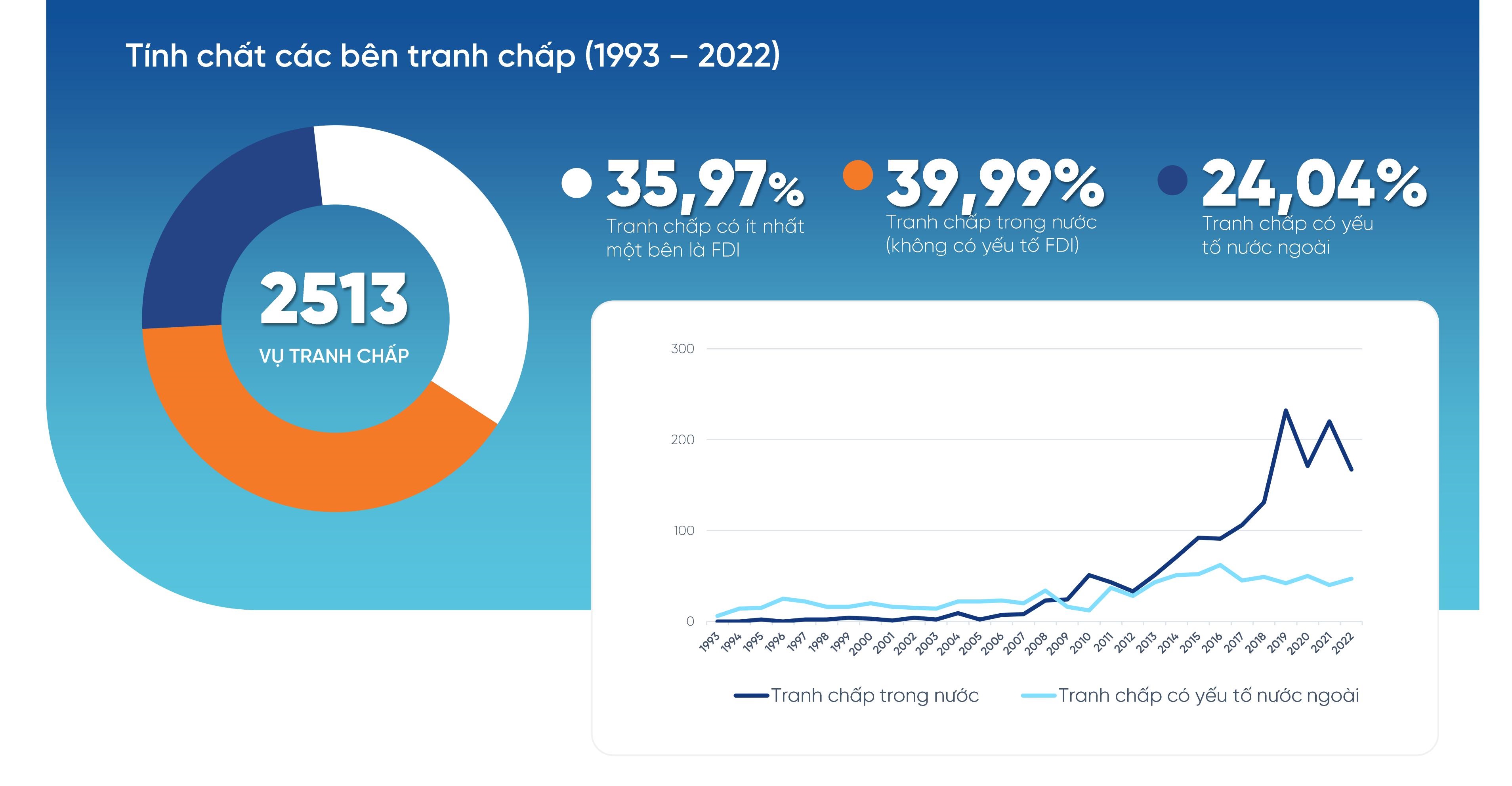 Tính chất các bên tranh chấp (1993 – 2022)

2513
VỤ TRANH CHẤP

35,97%
Tranh chấp có ít nhất một bên là FDI

39,99%
Tranh chấp trong nước (không có yếu tố FDI)

24,04%
Tranh chấp có yếu tố nước ngoài

300
200
100
0

1993 1994 1995 1996 1997 1998 1999 2000 2001 2002 2003 2004 2005 2006 2007 2008 2009 2010 2011 2012 2013 2014 2015 2016 2017 2018 2019 2020 2021 2022

Tranh chấp trong nước
Tranh chấp có yếu tố nước ngoài